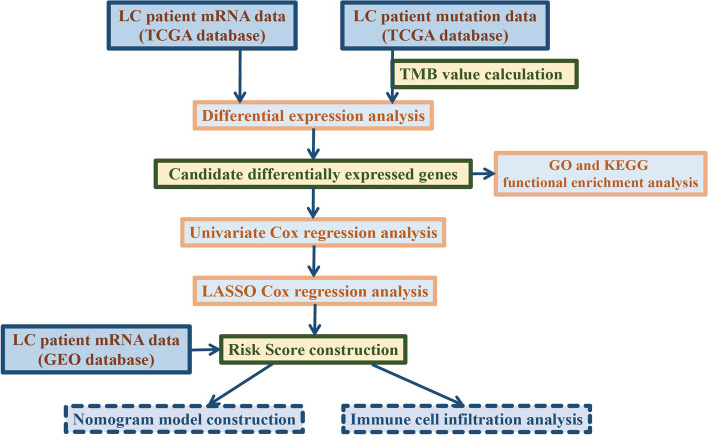 LC patient mRNA data
(TCGA database)

LC patient mutation data
(TCGA database)

TMB value calculation

Differential expression analysis

Candidate differentially expressed genes

GO and KEGG
functional enrichment analysis

Univariate Cox regression analysis

LASSO Cox regression analysis

LC patient mRNA data
(GEO database)

Risk Score construction

Nomogram model construction

Immune cell infiltration analysis